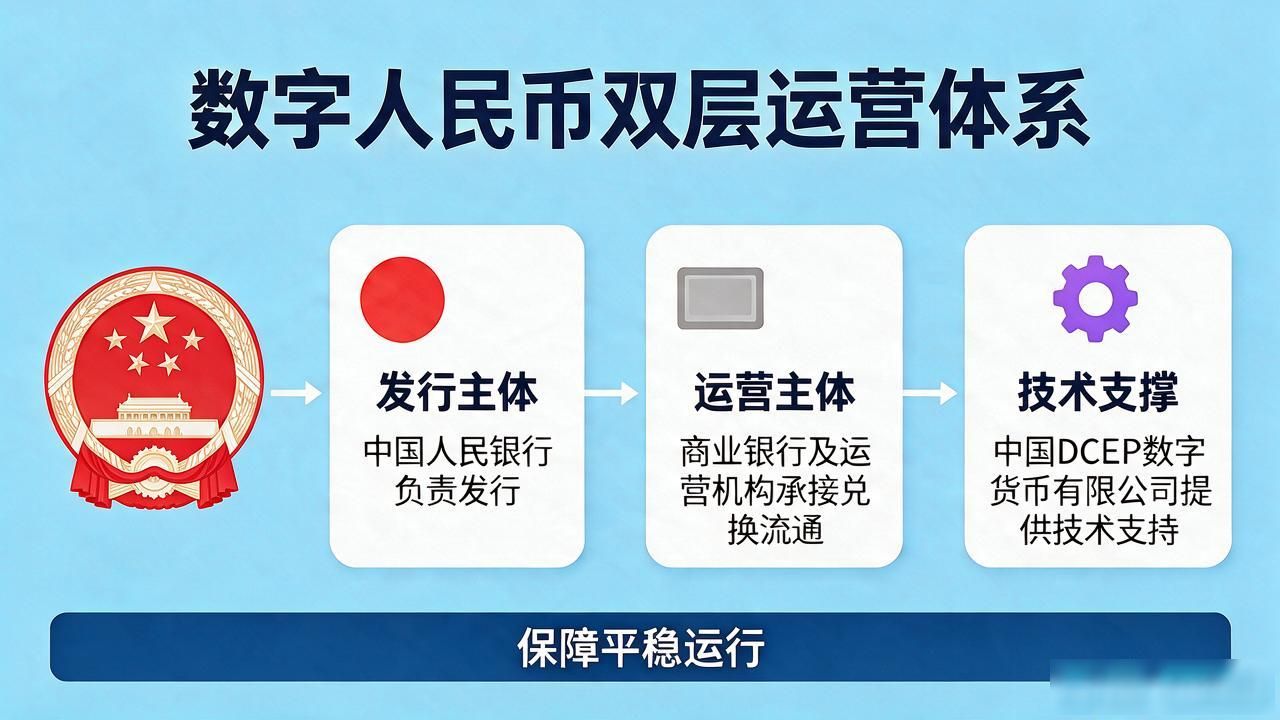 数字人民币双层运营体系

发行主体
中国人民银行负责发行

运营主体
商业银行及运营机构承接兑换流通

技术支撑
中国DCEP数字货币有限公司提供技术支持

保障平稳运行